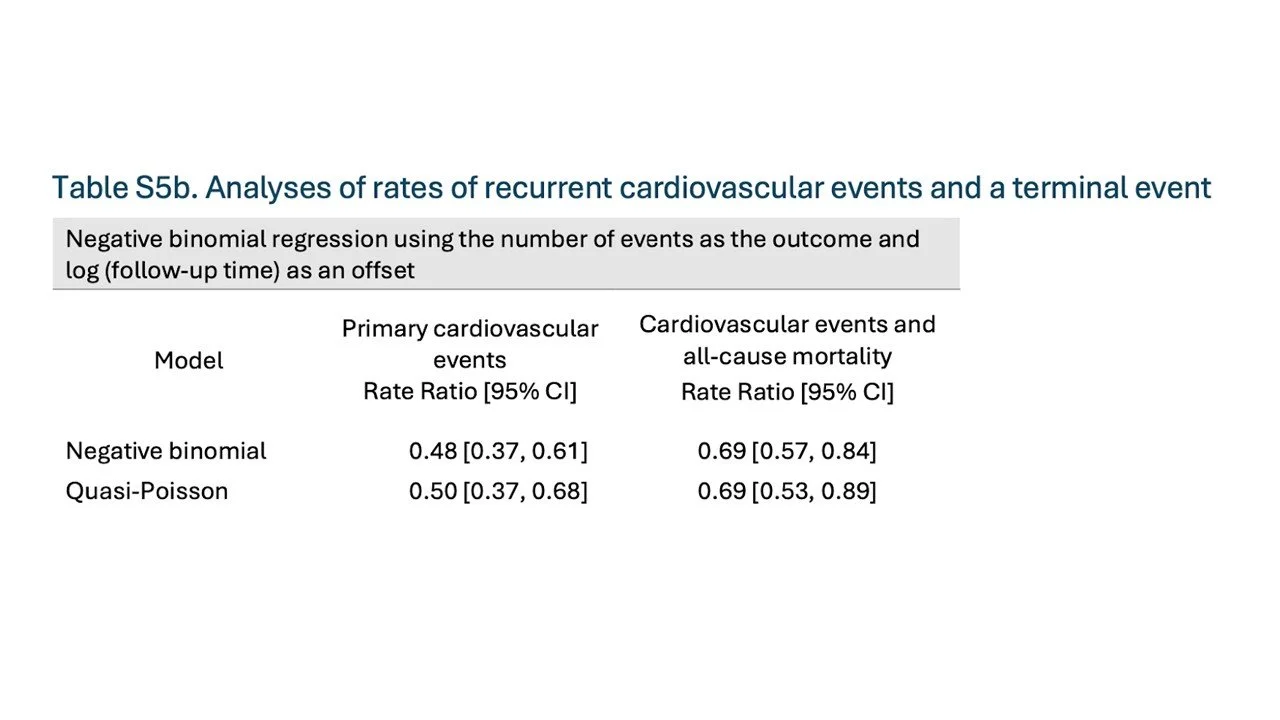 Table S5b. Analyses of rates of recurrent cardiovascular events and a terminal event

Negative binomial regression using the number of events as the outcome and log (follow-up time) as an offset

| Model | Primary cardiovascular events Rate Ratio [95% CI] | Cardiovascular events and all-cause mortality Rate Ratio [95% CI] |
|---|---|---|
| Negative binomial | 0.48 [0.37, 0.61] | 0.69 [0.57, 0.84] |
| Quasi-Poisson | 0.50 [0.37, 0.68] | 0.69 [0.53, 0.89] |